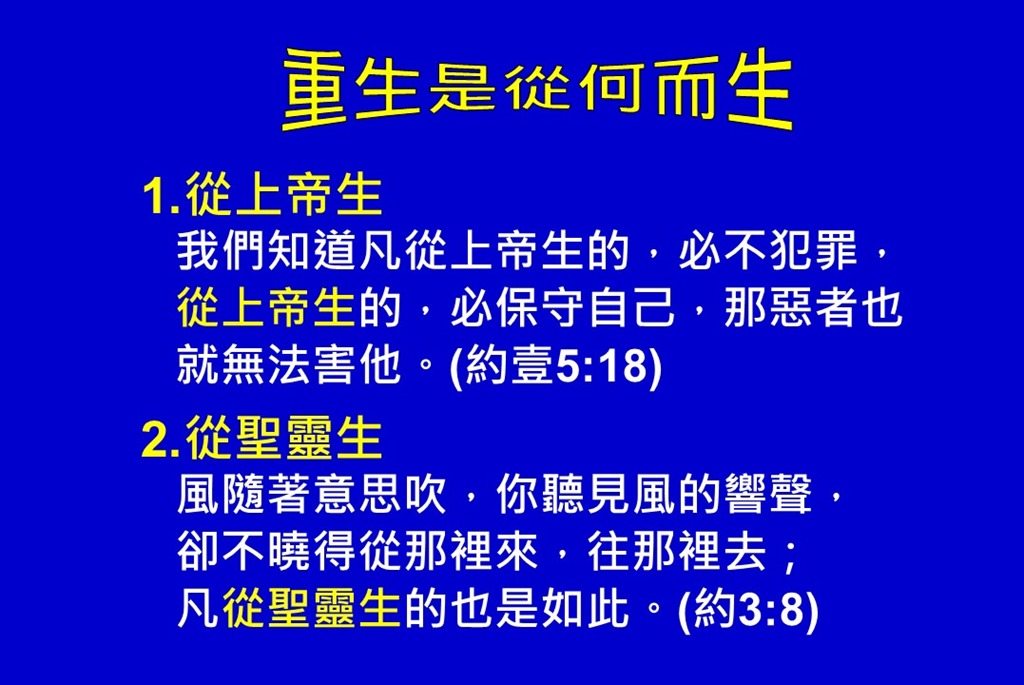 重生是從何而生

1.從上帝生
我們知道凡從上帝生的，必不犯罪，從上帝生的，必保守自己，那惡者也就無法害他。(約壹5:18)

2.從聖靈生
風隨著意思吹，你聽見風的響聲，卻不曉得從那裡來，往那裡去；凡從聖靈生的也是如此。(約3:8)